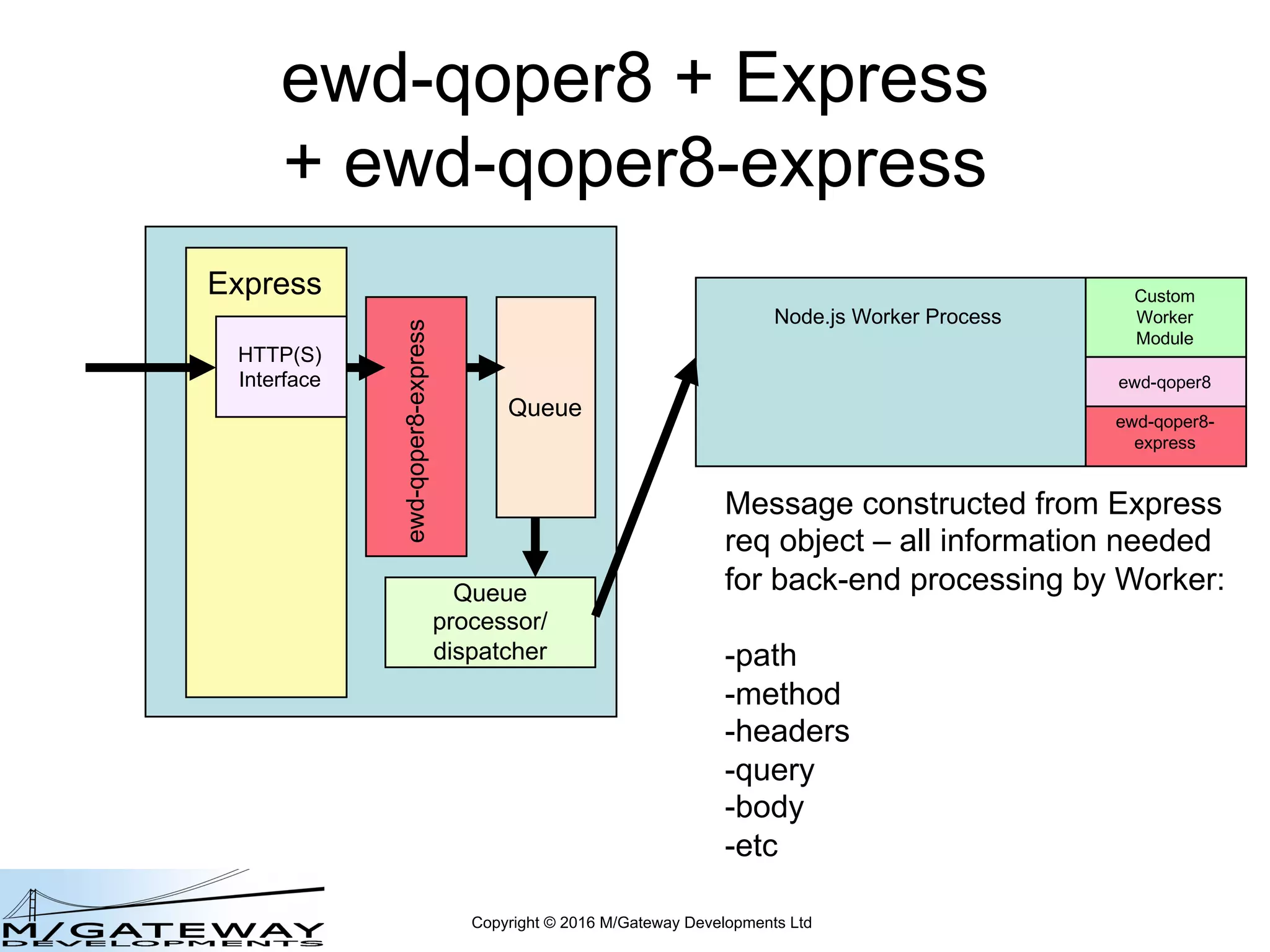 ewd-qoper8 + Express
+ ewd-qoper8-express

Express

HTTP(S) Interface

ewd-qoper8-express

Queue

Queue processor/ dispatcher

Node.js Worker Process

Custom Worker Module

ewd-qoper8

ewd-qoper8-express

Message constructed from Express req object – all information needed for back-end processing by Worker:

-path
-method
-headers
-query
-body
-etc

M/GATEWAY
DEVELOPMENTS

Copyright © 2016 M/Gateway Developments Ltd